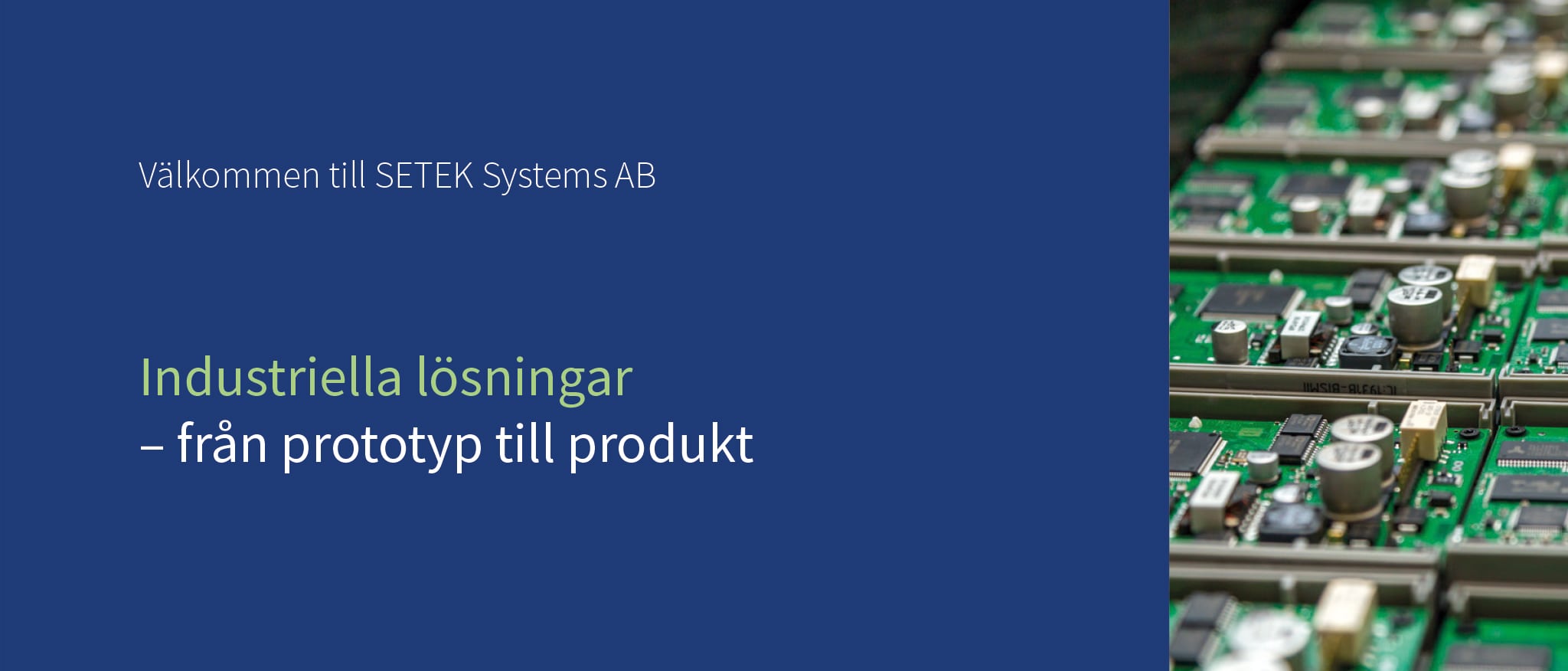 Välkommen till SETEK Systems AB

Industriella lösningar
– från prototyp till produkt